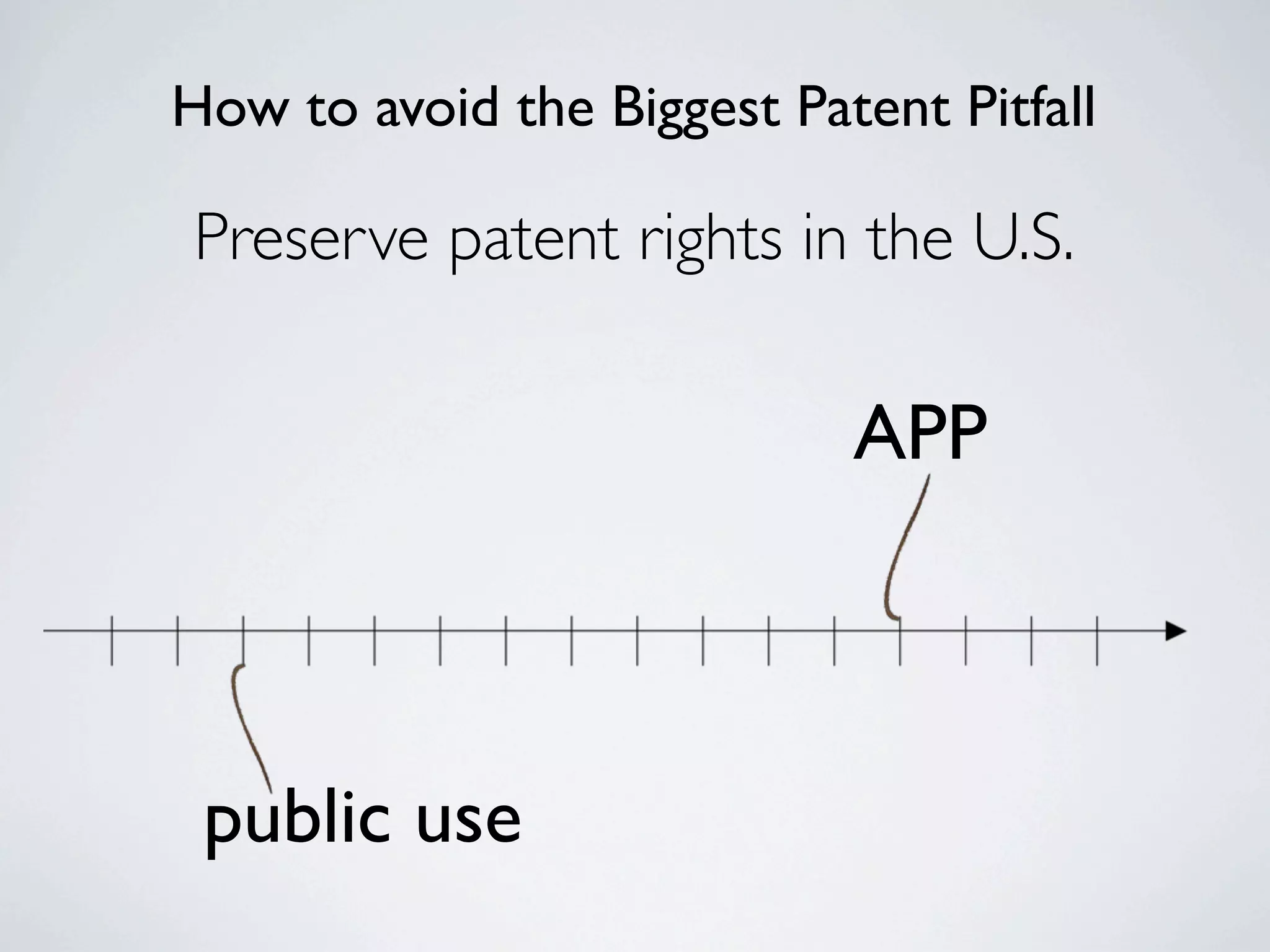 How to avoid the Biggest Patent Pitfall

Preserve patent rights in the U.S.

APP

public use